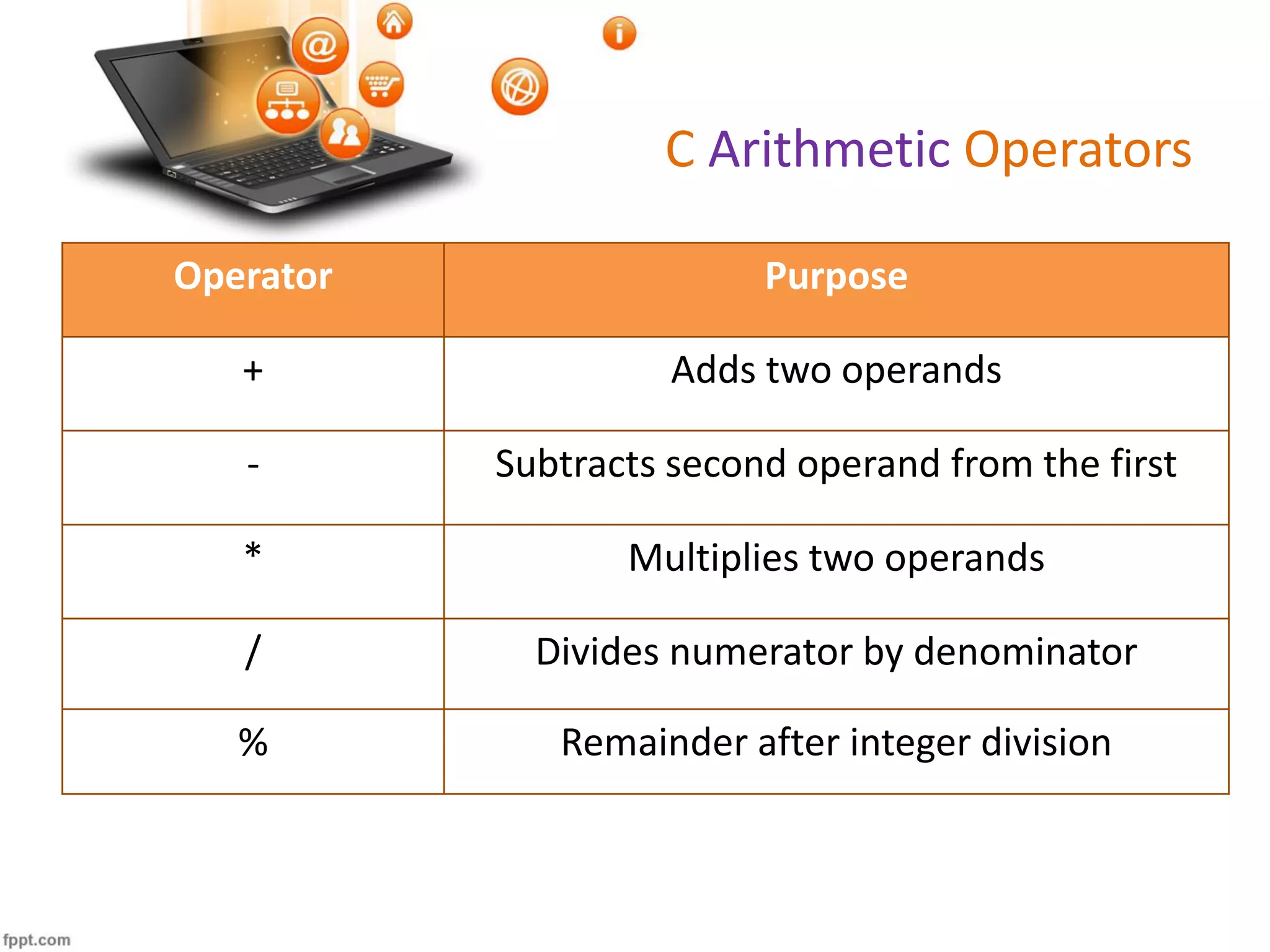 C Arithmetic Operators

| Operator | Purpose |
|---|---|
| + | Adds two operands |
| - | Subtracts second operand from the first |
| * | Multiplies two operands |
| / | Divides numerator by denominator |
| % | Remainder after integer division |

fppt.com